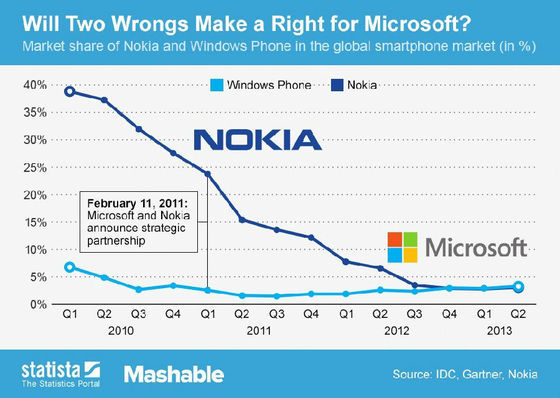 Will Two Wrongs Make a Right for Microsoft?
Market share of Nokia and Windows Phone in the global smartphone market (in %)

Windows Phone Nokia

40%
35%
30%
25%
20%
15%
10%
5%
0%

NOKIA

February 11, 2011: Microsoft and Nokia announce strategic partnership

Microsoft

Q1 Q2 Q3 Q4 Q1 Q2 Q3 Q4 Q1 Q2 Q3 Q4 Q1 Q2
2010 2011 2012 2013

statista The Statistics Portal Mashable Source: IDC, Gartner, Nokia